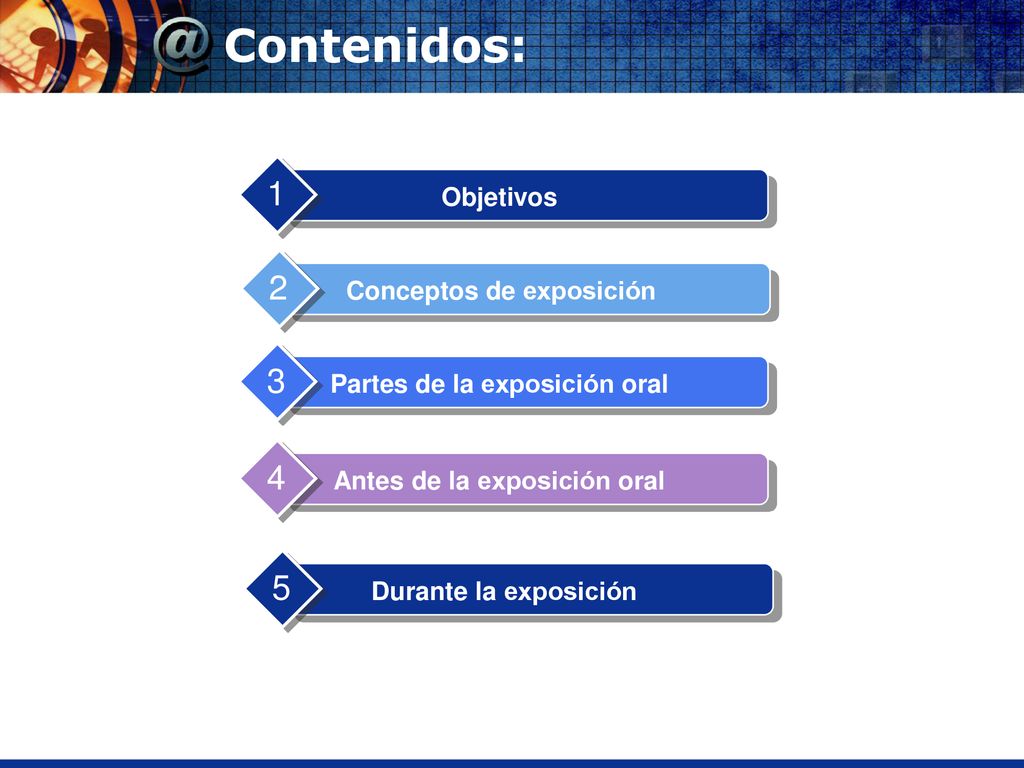 @ Contenidos:

1 Objetivos

2 Conceptos de exposición

3 Partes de la exposición oral

4 Antes de la exposición oral

5 Durante la exposición